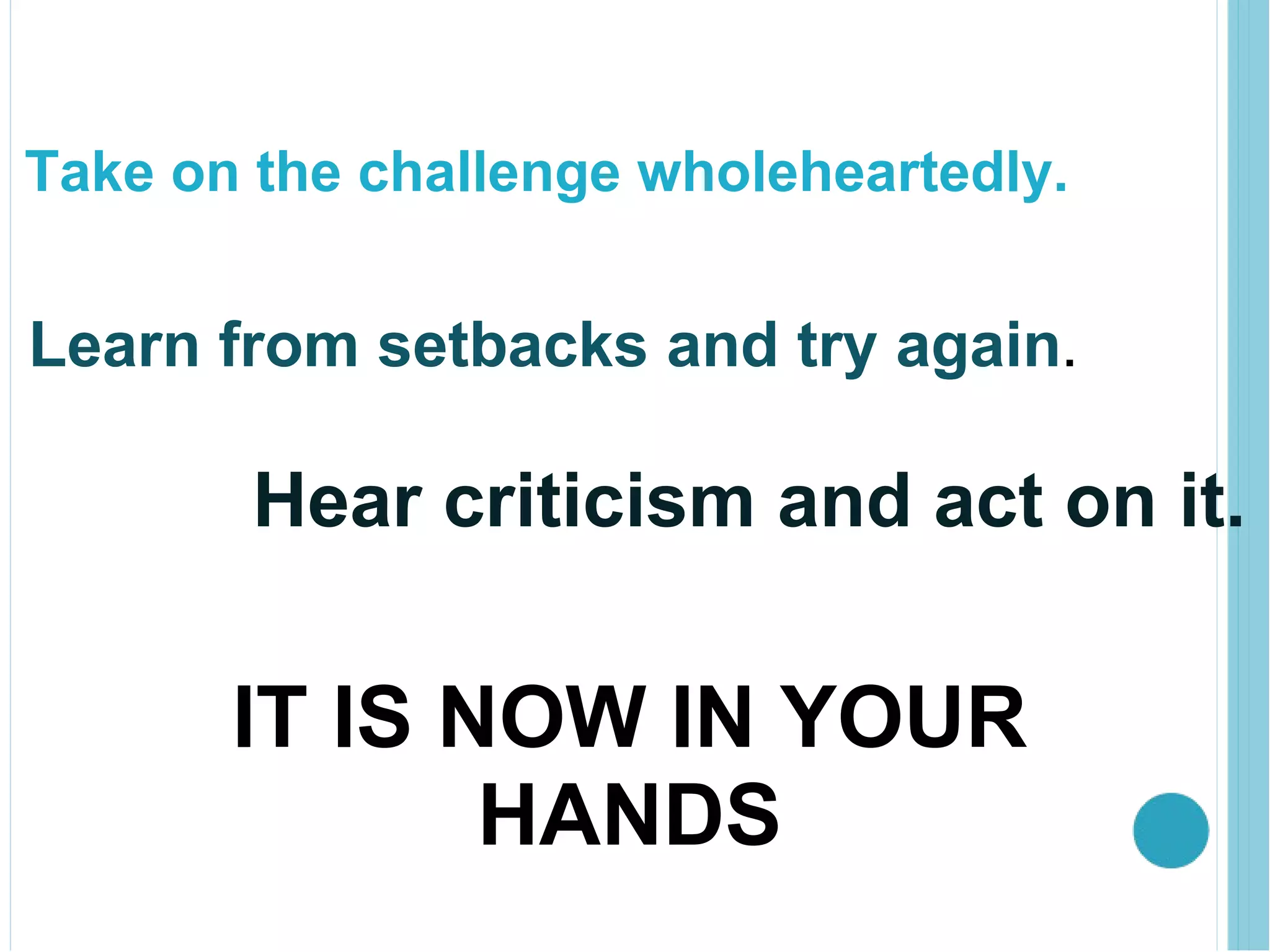 Take on the challenge wholeheartedly.

Learn from setbacks and try again.

Hear criticism and act on it.

IT IS NOW IN YOUR HANDS